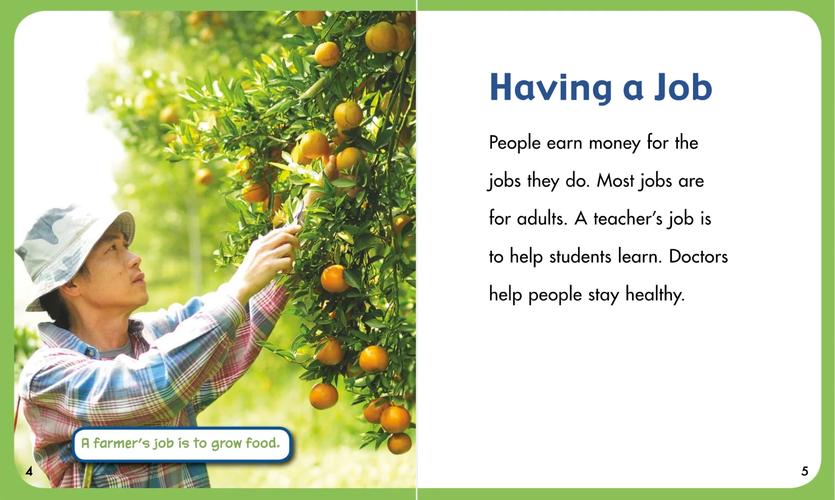 A farmer's job is to grow food.

4

Having a Job

People earn money for the jobs they do. Most jobs are for adults. A teacher's job is to help students learn. Doctors help people stay healthy.

5